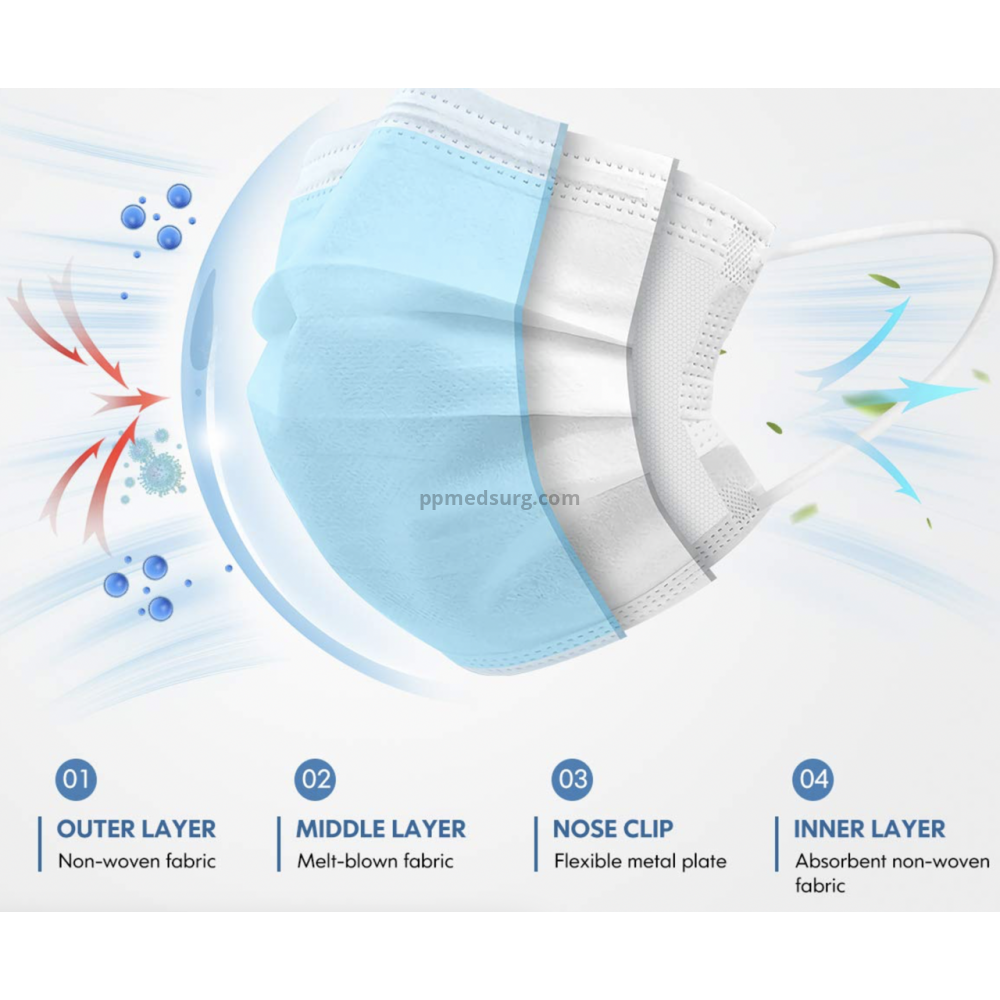 ppmedsurg.com

01
OUTER LAYER
Non-woven fabric

02
MIDDLE LAYER
Melt-blown fabric

03
NOSE CLIP
Flexible metal plate

04
INNER LAYER
Absorbent non-woven fabric